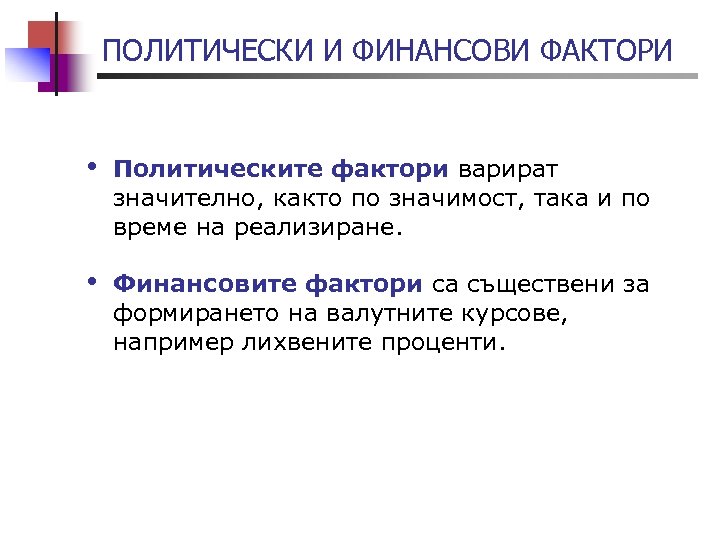 ПОЛИТИЧЕСКИ И ФИНАНСОВИ ФАКТОРИ

• Политическите фактори варират значително, както по значимост, така и по време на реализиране.

• Финансовите фактори са съществени за формирането на валутните курсове, например лихвените проценти.